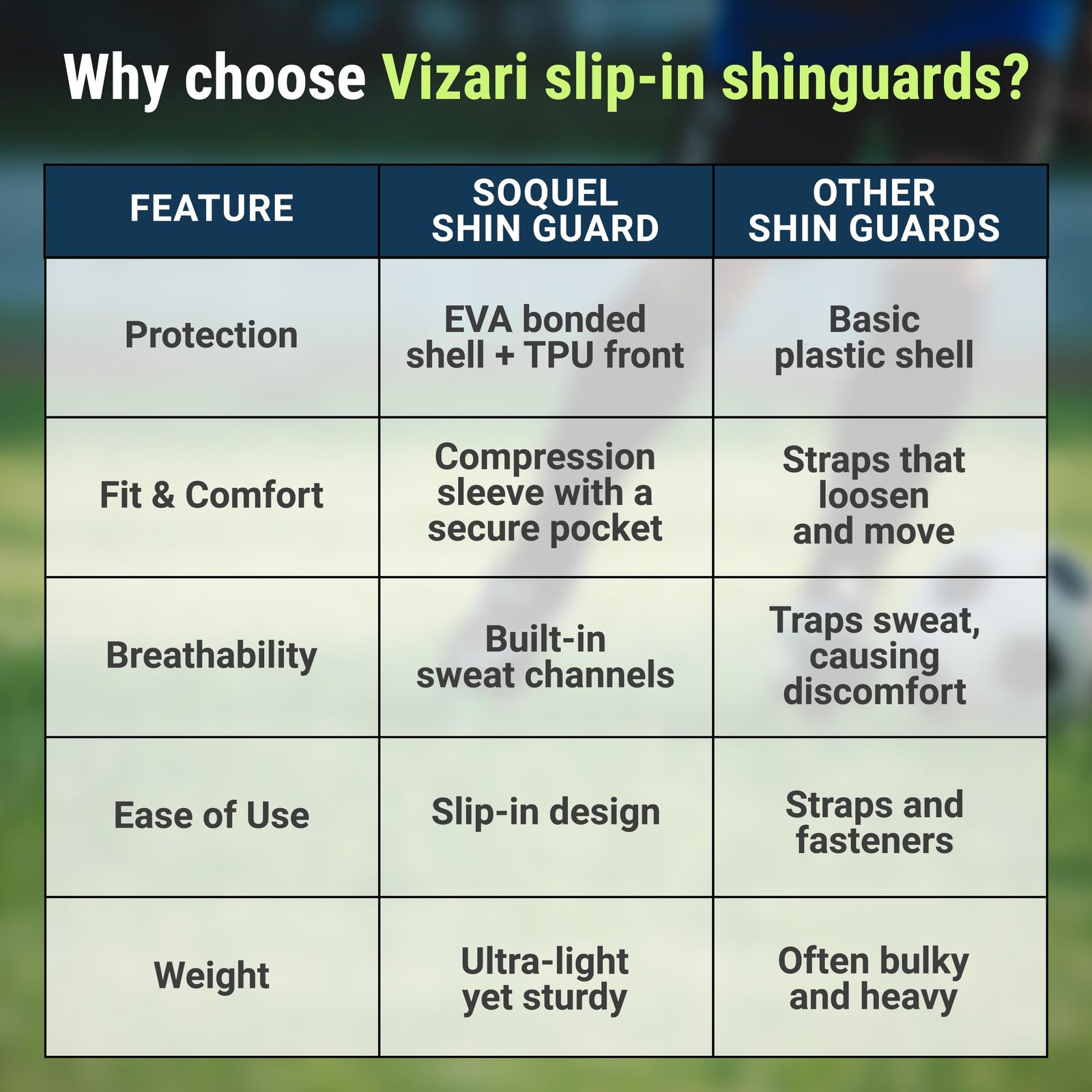 Why choose Vizari slip-in shinguards?

| FEATURE | SOQUEL SHIN GUARD | OTHER SHIN GUARDS |
|---|---|---|
| Protection | EVA bonded shell + TPU front | Basic plastic shell |
| Fit & Comfort | Compression sleeve with a secure pocket | Straps that loosen and move |
| Breathability | Built-in sweat channels | Traps sweat, causing discomfort |
| Ease of Use | Slip-in design | Straps and fasteners |
| Weight | Ultra-light yet sturdy | Often bulky and heavy |